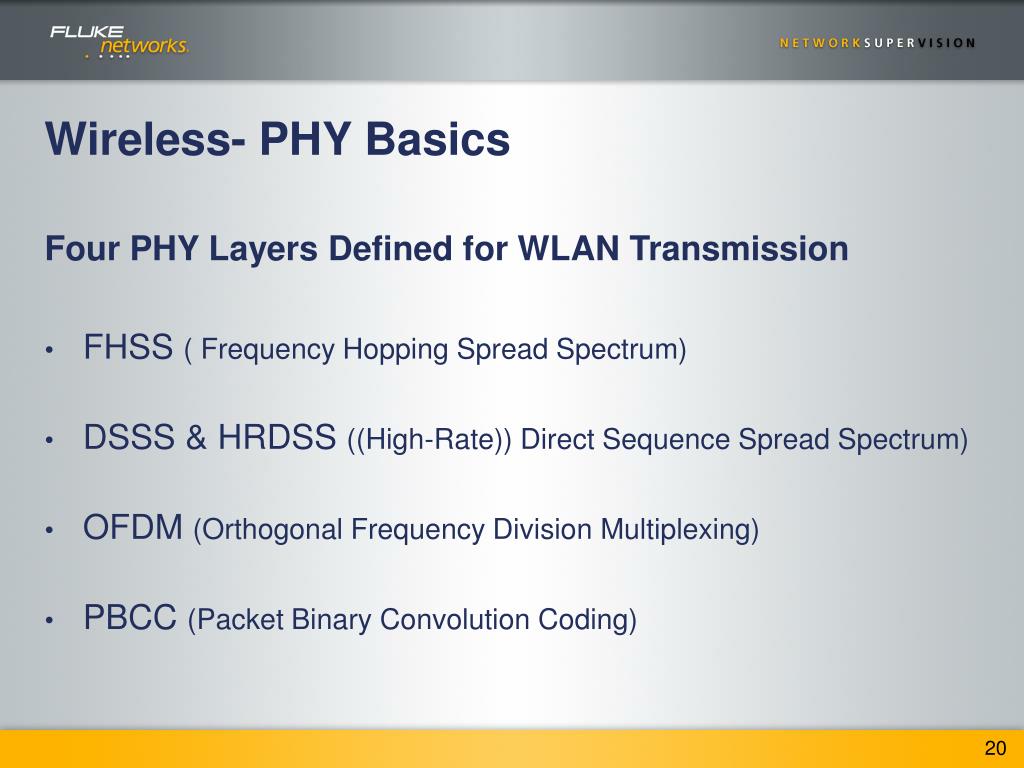 FLUKE networks.

NETWORKSUPERVISION

Wireless- PHY Basics

Four PHY Layers Defined for WLAN Transmission

• FHSS ( Frequency Hopping Spread Spectrum)

• DSSS & HRDSS ((High-Rate)) Direct Sequence Spread Spectrum)

• OFDM (Orthogonal Frequency Division Multiplexing)

• PBCC (Packet Binary Convolution Coding)

20